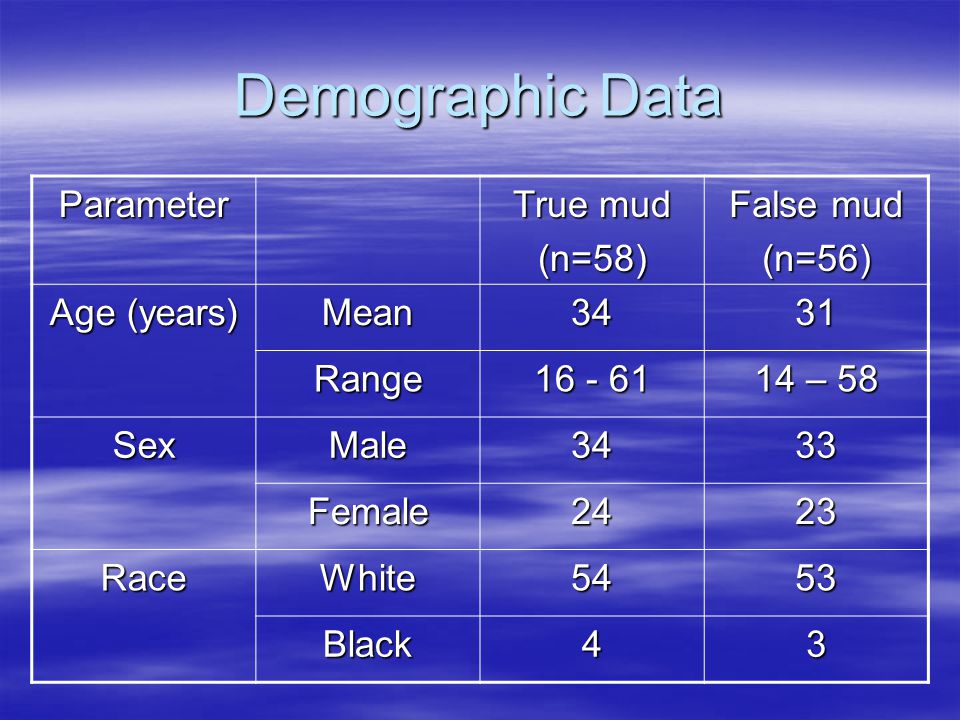 Demographic Data

| Parameter | | True mud (n=58) | False mud (n=56) |
|---|---|---|---|
| Age (years) | Mean | 34 | 31 |
| | Range | 16 - 61 | 14 – 58 |
| Sex | Male | 34 | 33 |
| | Female | 24 | 23 |
| Race | White | 54 | 53 |
| | Black | 4 | 3 |